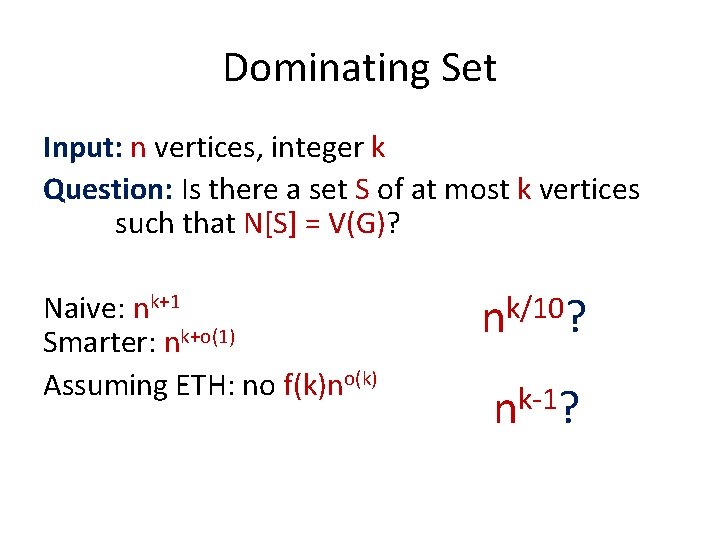 Dominating Set

Input: n vertices, integer k

Question: Is there a set S of at most k vertices such that N[S] = V(G)?

Naive: $n^{k+1}$
Smarter: $n^{k+o(1)}$

Assuming ETH: no $f(k)n^{o(k)}$

$n^{k/10}$?

$n^{k-1}$?